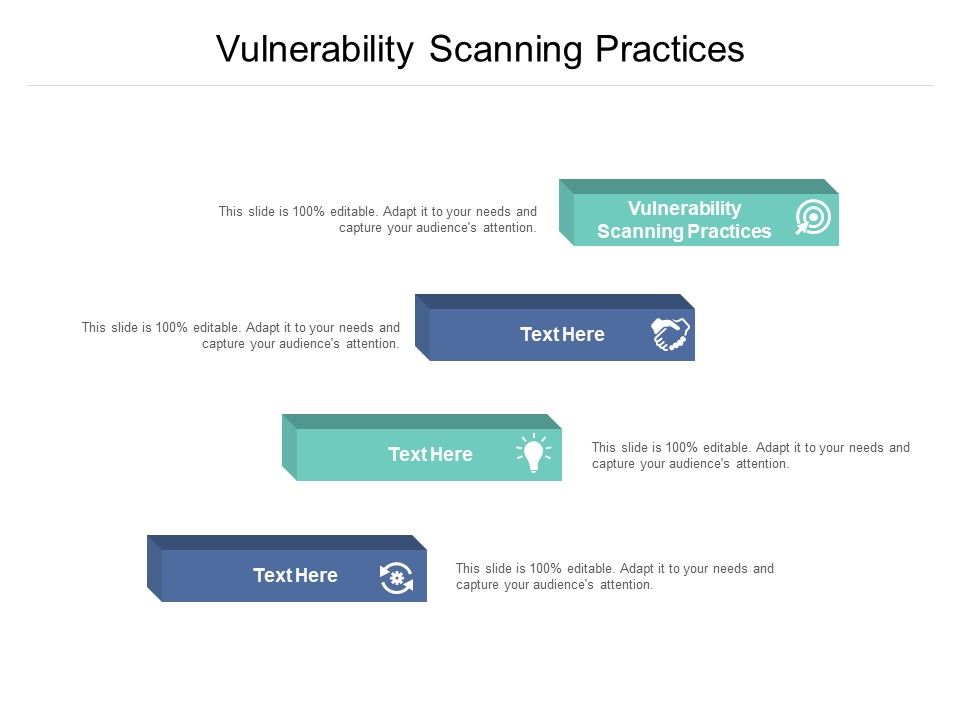 Vulnerability Scanning Practices

This slide is 100% editable. Adapt it to your needs and capture your audience's attention.

Vulnerability Scanning Practices

This slide is 100% editable. Adapt it to your needs and capture your audience's attention.

Text Here

Text Here

This slide is 100% editable. Adapt it to your needs and capture your audience's attention.

Text Here

This slide is 100% editable. Adapt it to your needs and capture your audience's attention.